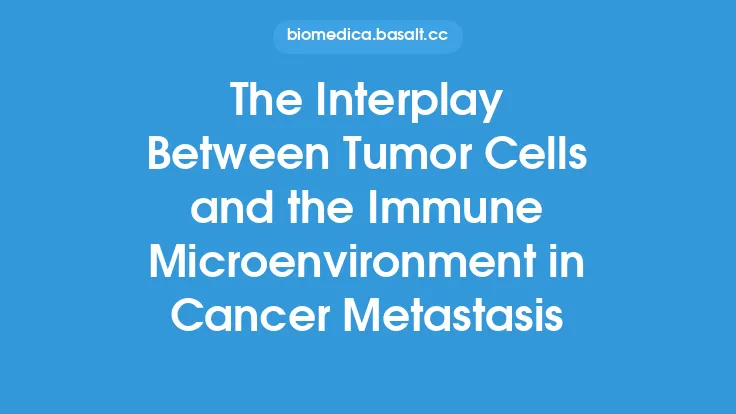 biomedica.basalt.cc

The Interplay Between Tumor Cells and the Immune Microenvironment in Cancer Metastasis